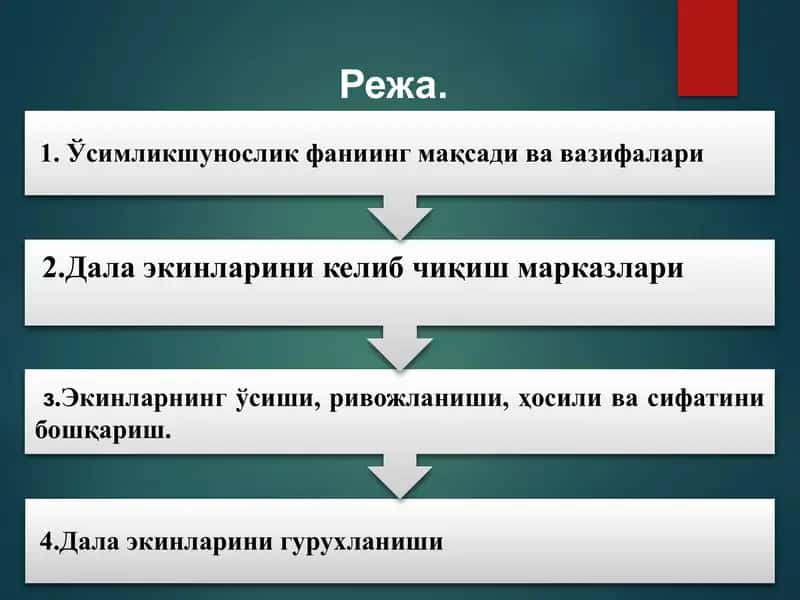 Режа.

1. Ўсимликшунослик фаниинг мақсади ва вазифалари

2.Дала экинларини келиб чиқиш марказлари

з.Экинларнинг ўсиши, ривожланиши, ҳосили ва сифатини бошқариш.

4.Дала экинларини гурухланиши